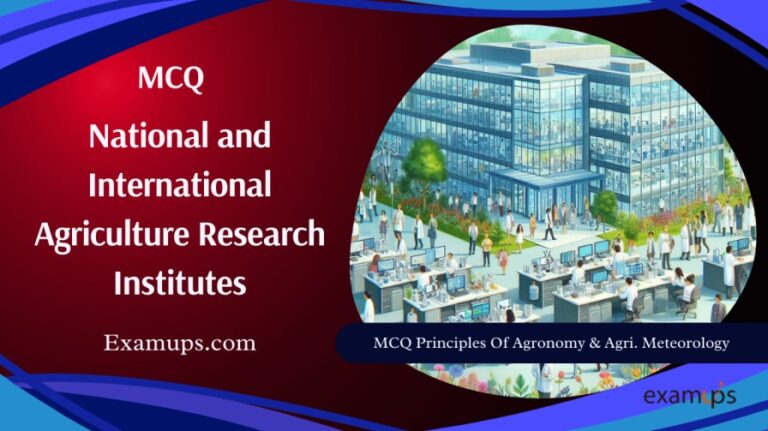 MCQ

National and International Agriculture Research Institutes

Examups.com

MCQ Principles Of Agronomy & Agri. Meteorology

examups